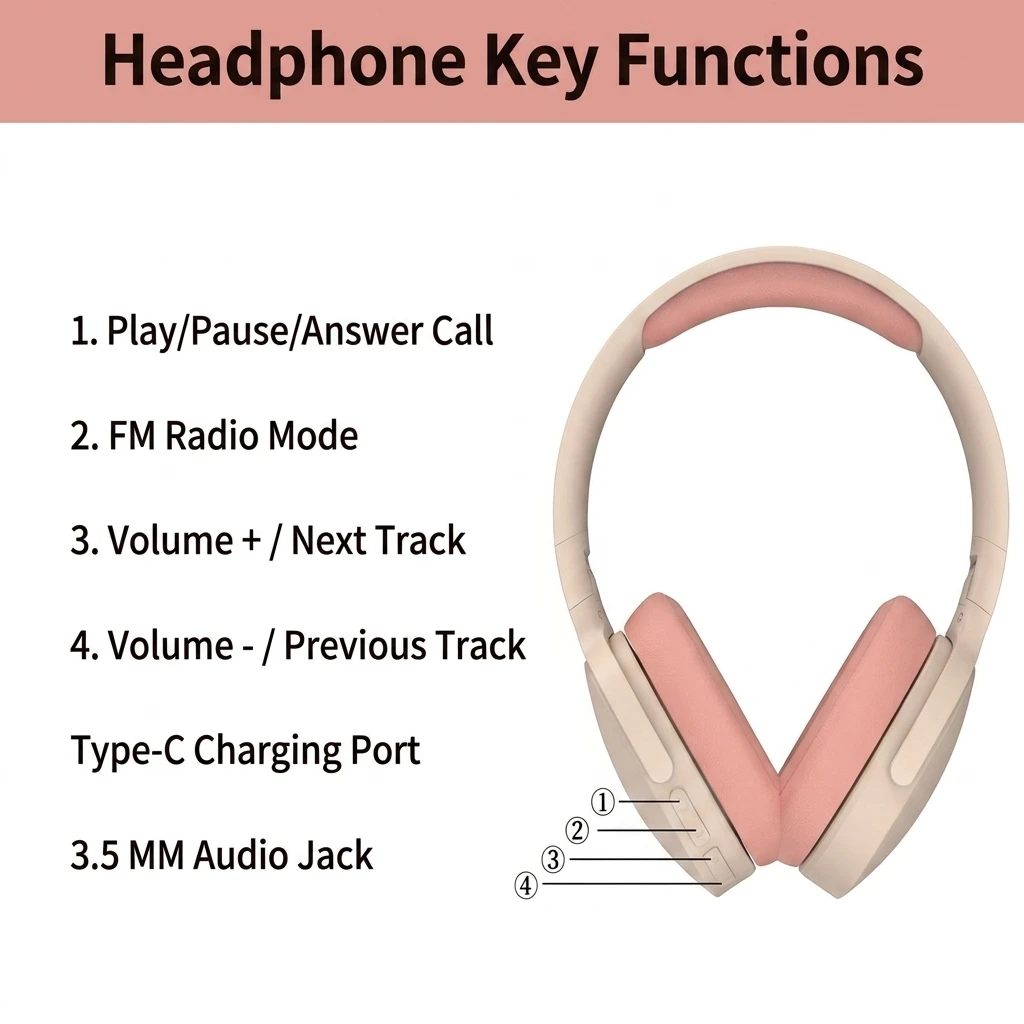 Headphone Key Functions

1. Play/Pause/Answer Call

2. FM Radio Mode

3. Volume + / Next Track

4. Volume - / Previous Track

Type-C Charging Port

3.5 MM Audio Jack

①
②
③
④